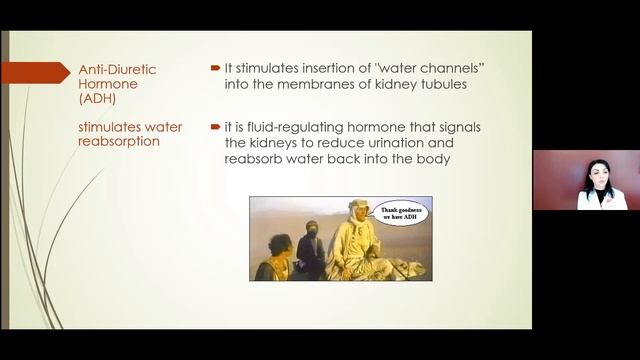 Anti-Diuretic Hormone (ADH)

stimulates water reabsorption

It stimulates insertion of "water channels" into the membranes of kidney tubules

it is fluid-regulating hormone that signals the kidneys to reduce urination and reabsorb water back into the body

Thank goodness we have ADH